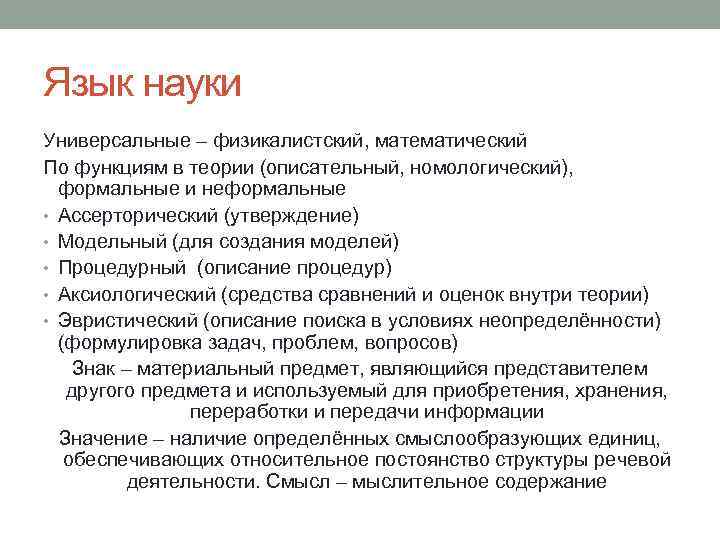 Язык науки

Универсальные – физикалистский, математический

По функциям в теории (описательный, номологический), формальные и неформальные

• Ассерторический (утверждение)
• Модельный (для создания моделей)
• Процедурный (описание процедур)
• Аксиологический (средства сравнений и оценок внутри теории)
• Эвристический (описание поиска в условиях неопределённости) (формулировка задач, проблем, вопросов)

Знак – материальный предмет, являющийся представителем другого предмета и используемый для приобретения, хранения, переработки и передачи информации

Значение – наличие определённых смыслообразующих единиц, обеспечивающих относительное постоянство структуры речевой деятельности. Смысл – мыслительное содержание